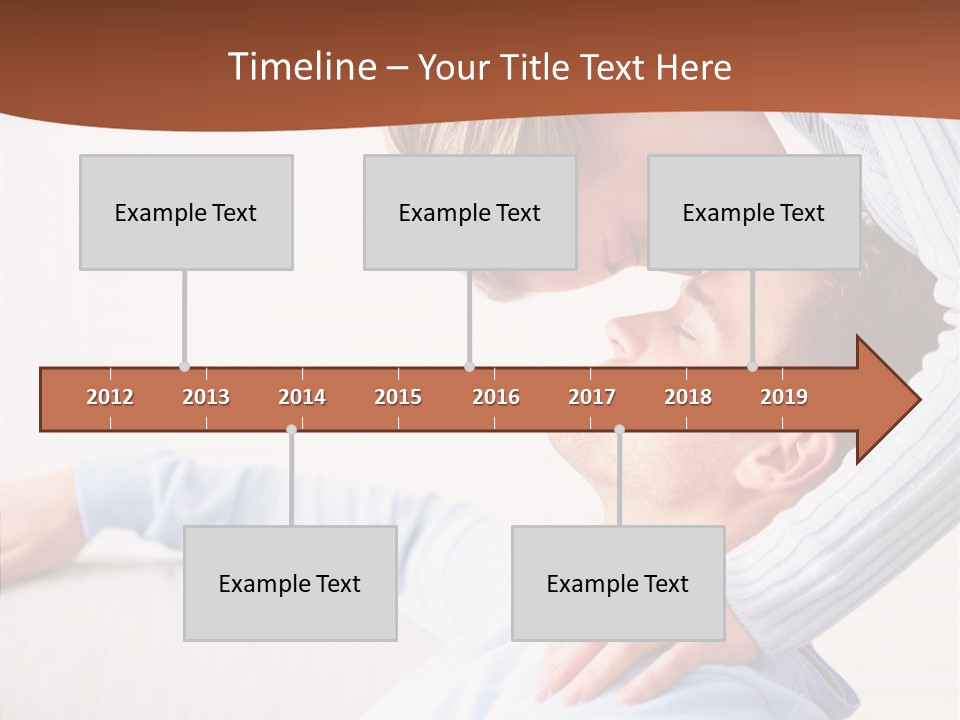 Timeline – Your Title Text Here

Example Text

Example Text

Example Text

2012 2013 2014 2015 2016 2017 2018 2019

Example Text

Example Text